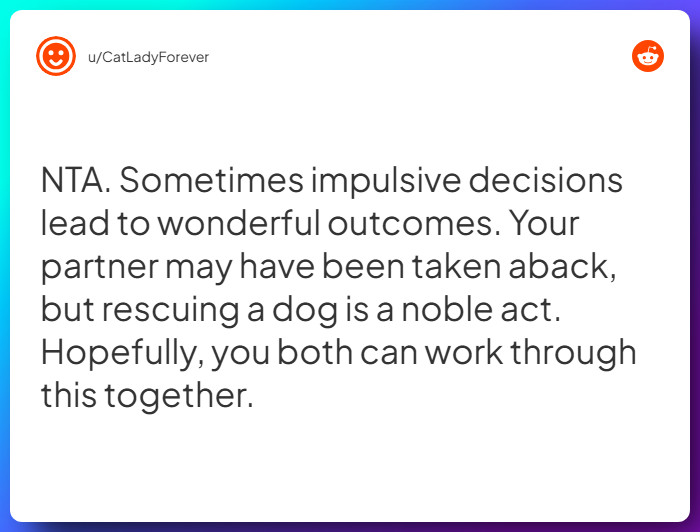 u/CatLadyForever

NTA. Sometimes impulsive decisions lead to wonderful outcomes. Your partner may have been taken aback, but rescuing a dog is a noble act. Hopefully, you both can work through this together.